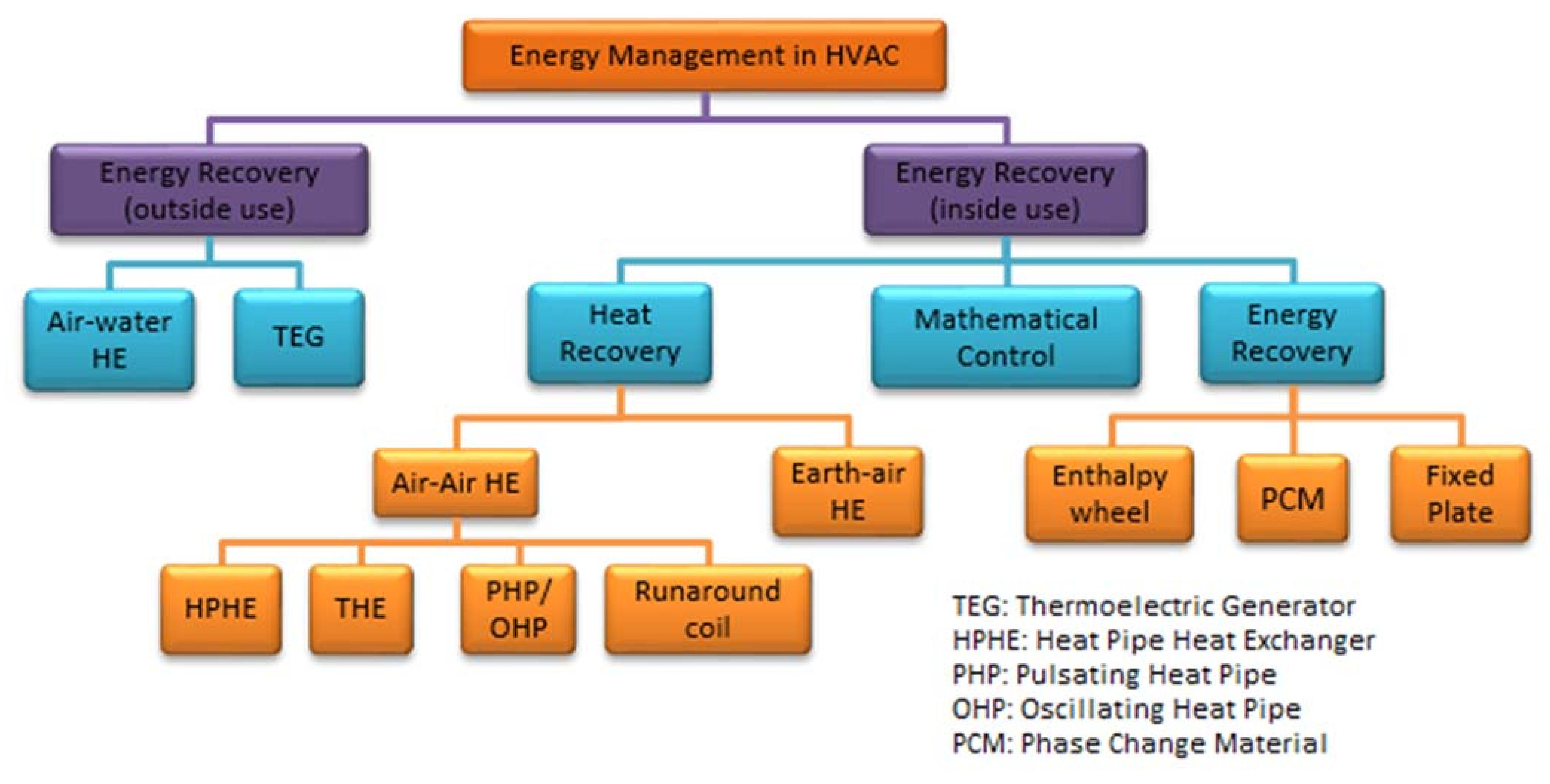 Energy Management in HVAC

Energy Recovery (outside use)

Energy Recovery (inside use)

Air-water HE

TEG

Heat Recovery

Mathematical Control

Energy Recovery

Air-Air HE

Earth-air HE

Enthalpy wheel

PCM

Fixed Plate

HPHE

THE

PHP/ OHP

Runaround coil

TEG: Thermoelectric Generator
HPHE: Heat Pipe Heat Exchanger
PHP: Pulsating Heat Pipe
OHP: Oscillating Heat Pipe
PCM: Phase Change Material